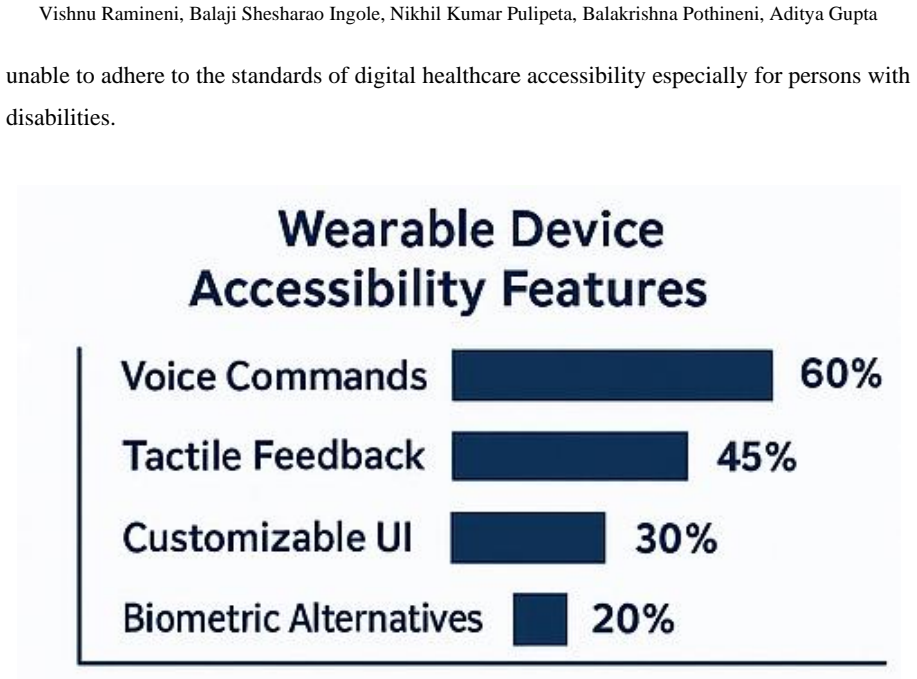 Vishnu Ramineni, Balaji Shesharao Ingole, Nikhil Kumar Pulipeta, Balakrishna Pothineni, Aditya Gupta

unable to adhere to the standards of digital healthcare accessibility especially for persons with disabilities.

Wearable Device Accessibility Features

Voice Commands 60%

Tactile Feedback 45%

Customizable UI 30%

Biometric Alternatives 20%